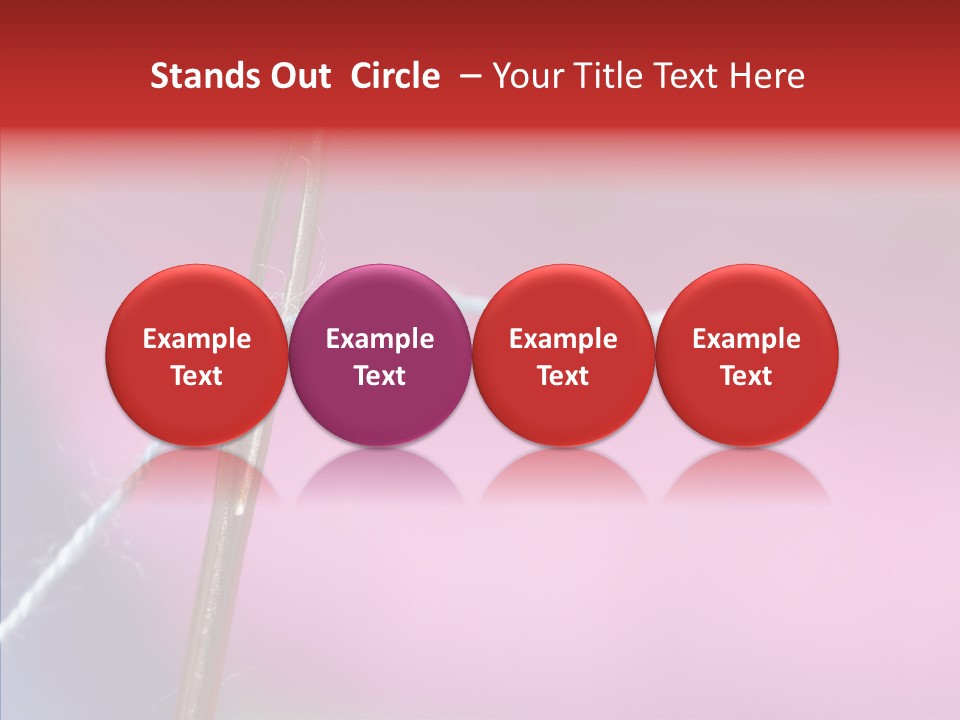 Stands Out Circle – Your Title Text Here

Example Text

Example Text

Example Text

Example Text